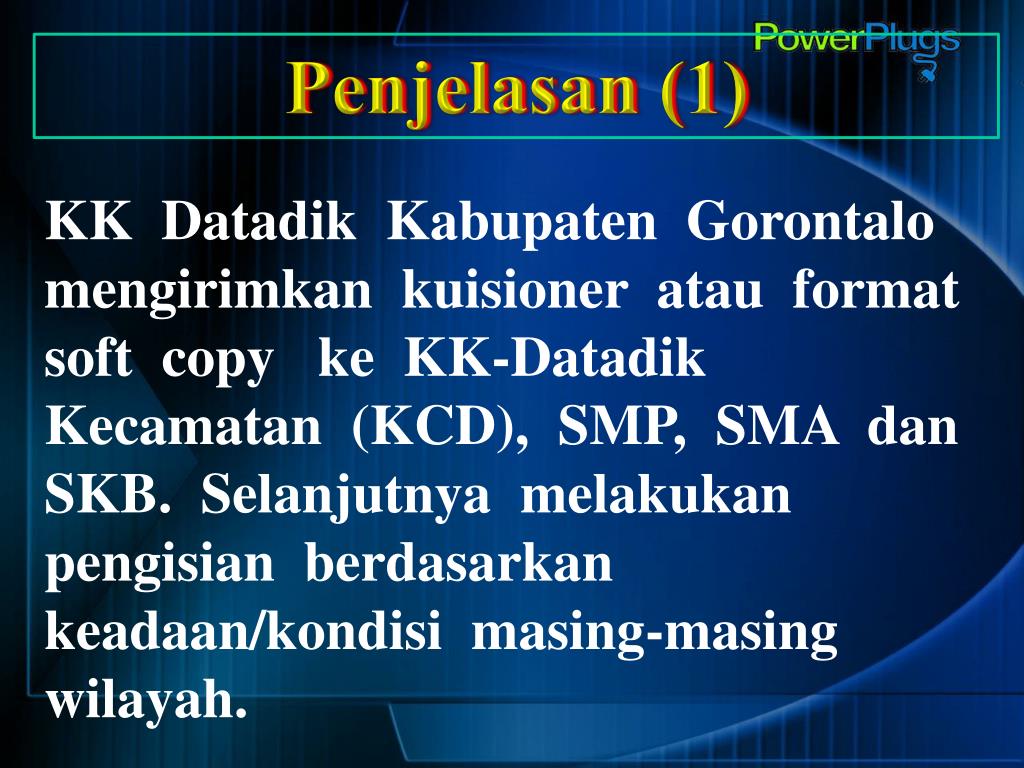 PowerPlugs

Penjelasan (1)

KK Datadik Kabupaten Gorontalo mengirimkan kuisioner atau format soft copy ke KK-Datadik Kecamatan (KCD), SMP, SMA dan SKB. Selanjutnya melakukan pengisian berdasarkan keadaan/kondisi masing-masing wilayah.